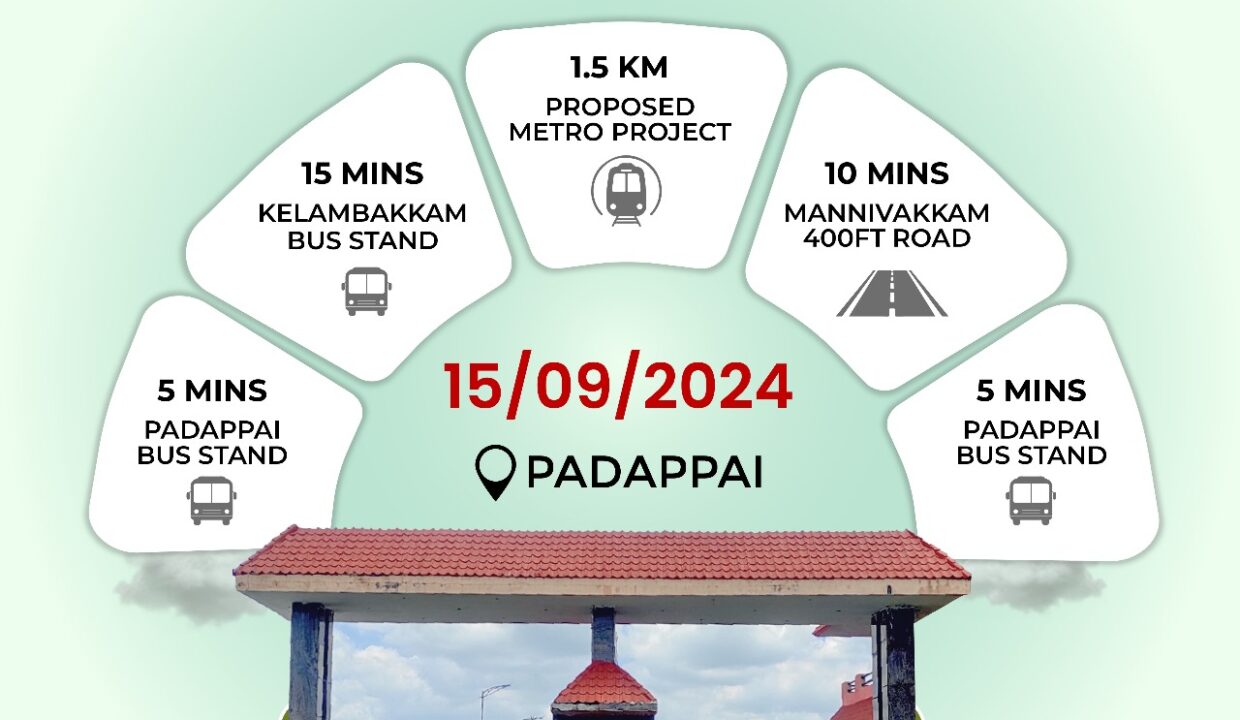 5 MINS
PADAPPAI BUS STAND

15 MINS
KELAMBAKKAM BUS STAND

1.5 KM
PROPOSED METRO PROJECT

10 MINS
MANNIVAKKAM 400FT ROAD

5 MINS
PADAPPAI BUS STAND

15/09/2024

PADAPPAI